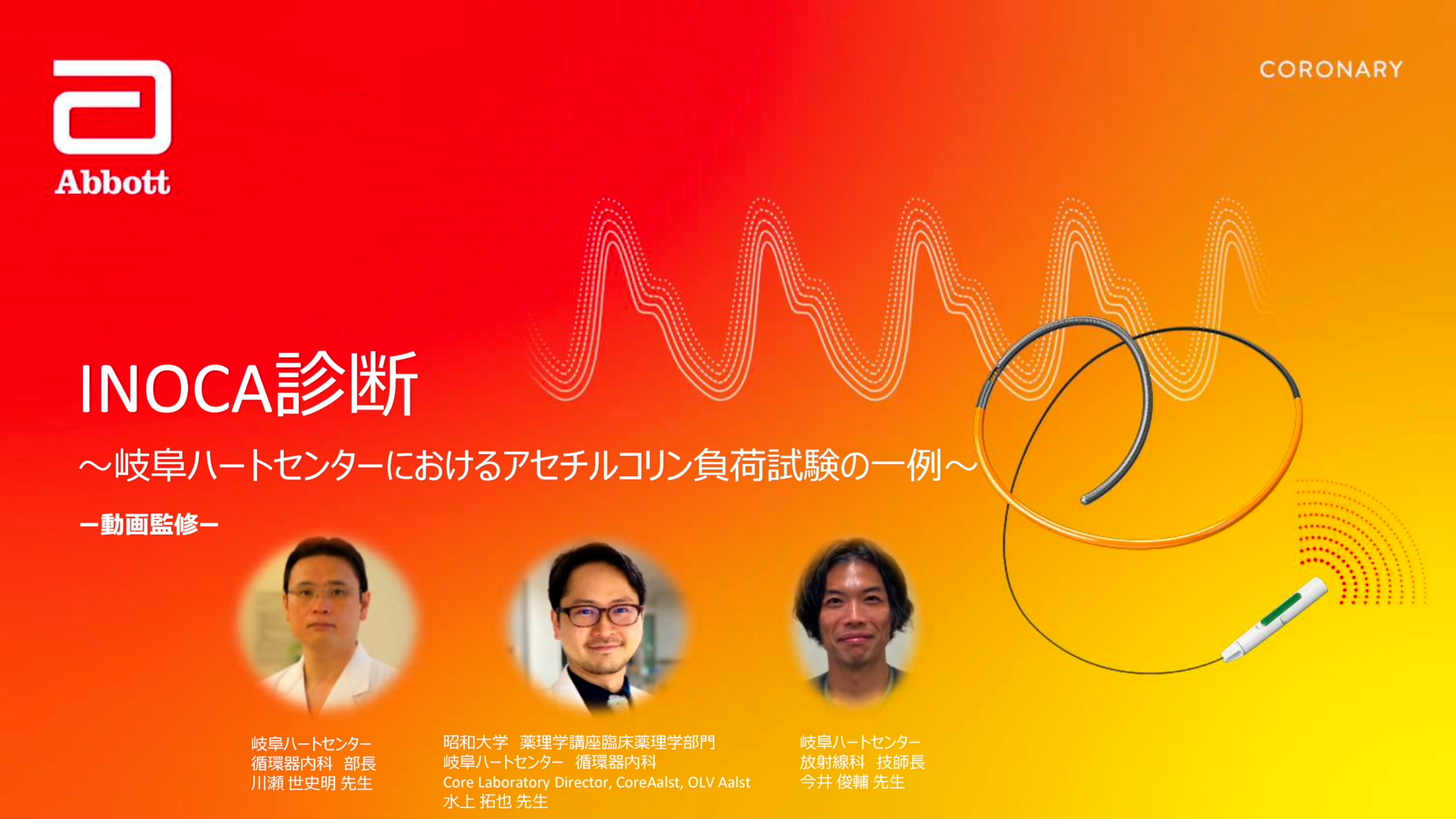 Abbott

CORONARY

INOCA診断

～岐阜ハートセンターにおけるアセチルコリン負荷試験の一例～

ー動画監修ー

岐阜ハートセンター
循環器内科 部長
川瀬 世史明 先生

昭和大学 薬理学講座臨床薬理学部門
岐阜ハートセンター 循環器内科
Core Laboratory Director, CoreAalst, OLV Aalst
水上 拓也 先生

岐阜ハートセンター
放射線科 技師長
今井 俊輔 先生